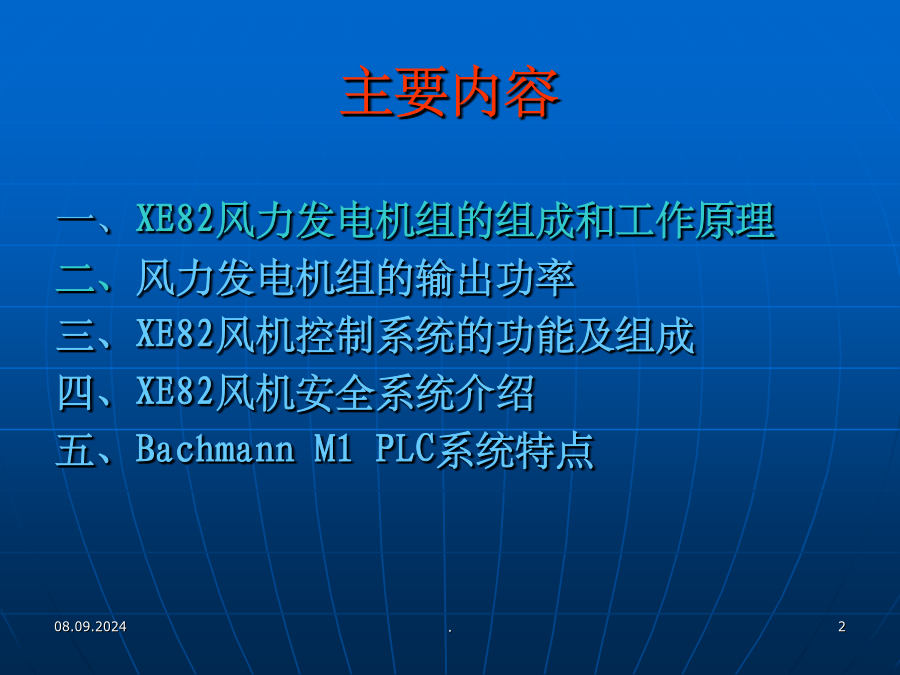 主要内容

一、XE82风力发电机组的组成和工作原理
二、风力发电机组的输出功率
三、XE82风机控制系统的功能及组成
四、XE82风机安全系统介绍
五、Bachmann M1 PLC系统特点

08.09.2024

.

2